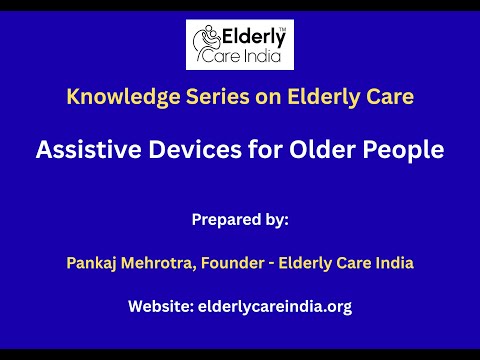 Elderly™
Care India

Knowledge Series on Elderly Care

Assistive Devices for Older People

Prepared by:

Pankaj Mehrotra, Founder - Elderly Care India

Website: elderlycareindia.org